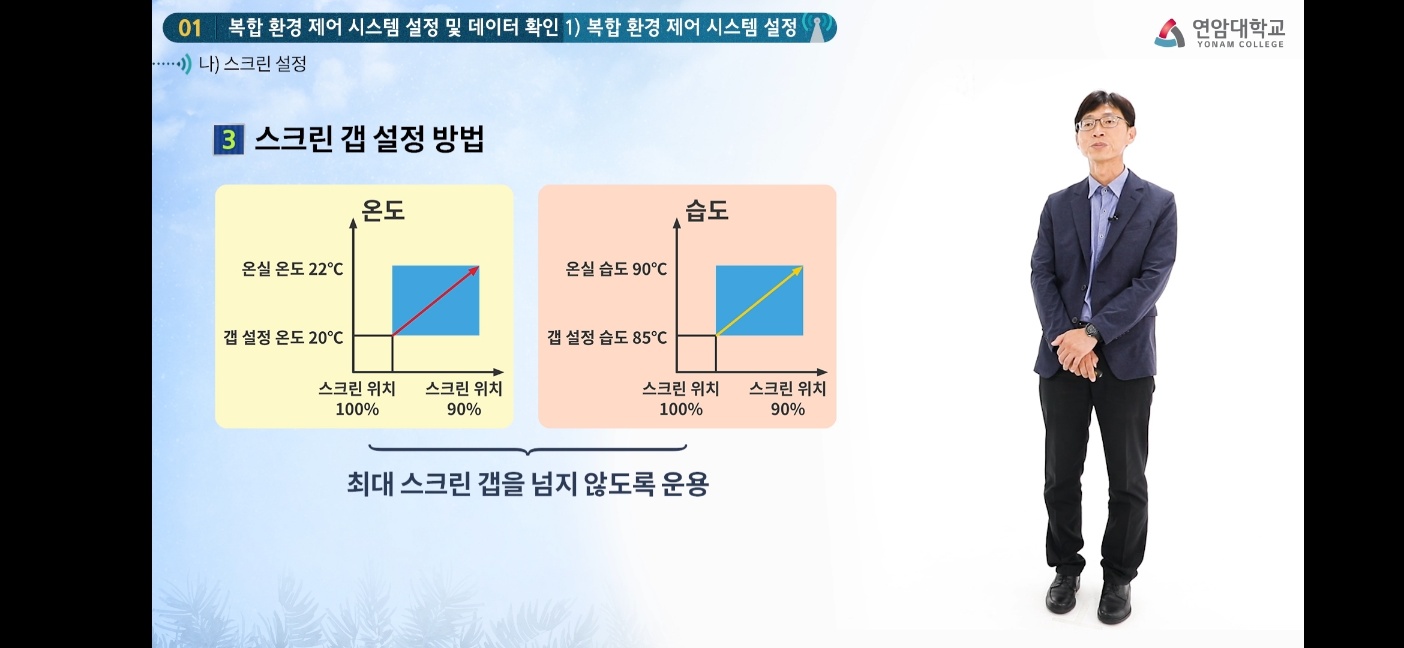 01 복합 환경 제어 시스템 설정 및 데이터 확인 1) 복합 환경 제어 시스템 설정

연암대학교
YONAM COLLEGE

나) 스크린 설정

3 스크린 갭 설정 방법

온도

온실 온도 22℃

갭 설정 온도 20℃

스크린 위치 100%

스크린 위치 90%

습도

온실 습도 90℃

갭 설정 습도 85℃

스크린 위치 100%

스크린 위치 90%

최대 스크린 갭을 넘지 않도록 운용